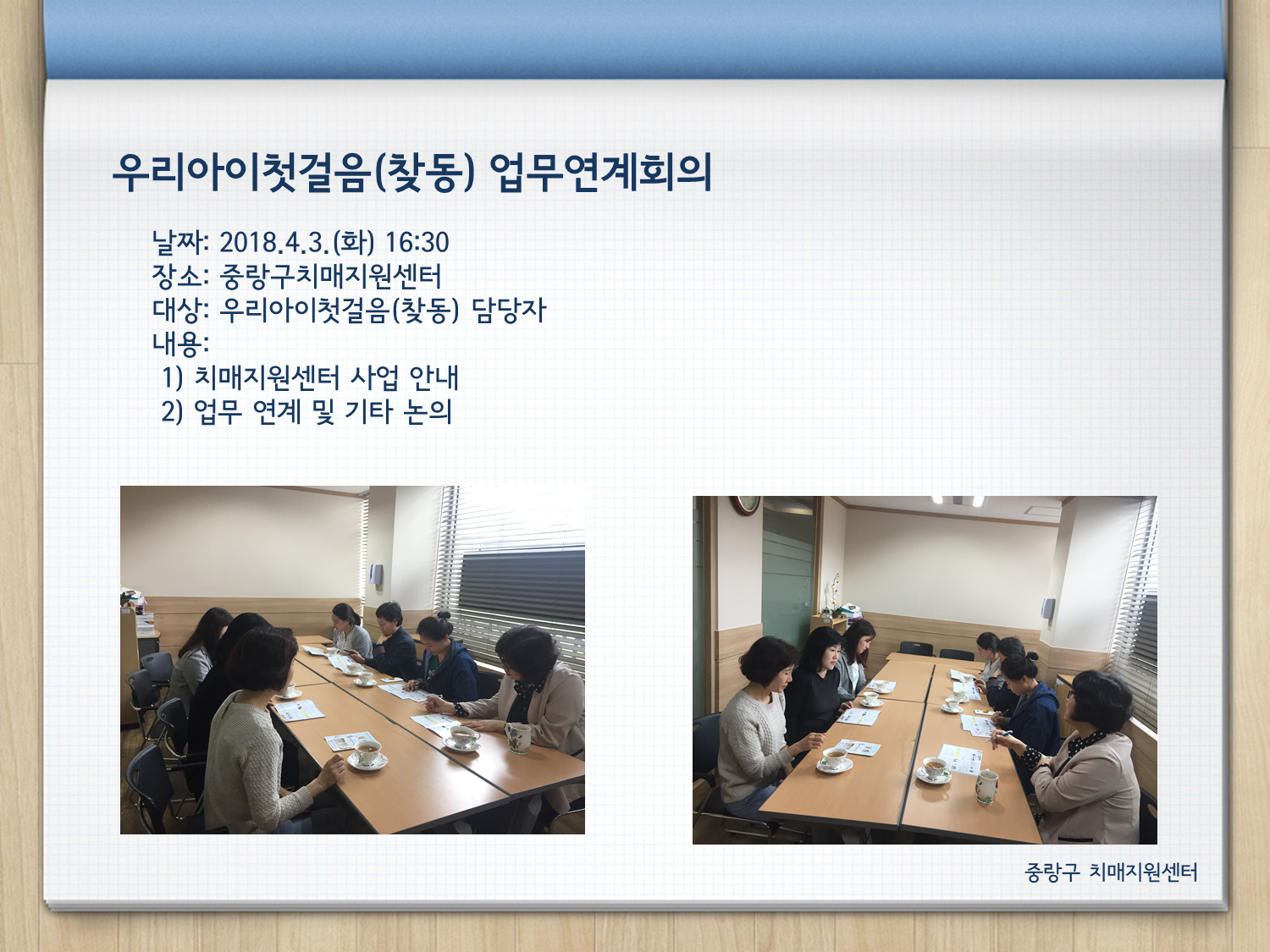 우리아이첫걸음(찾동) 업무연계회의

날짜: 2018.4.3.(화) 16:30
장소: 중랑구치매지원센터
대상: 우리아이첫걸음(찾동) 담당자
내용:
1) 치매지원센터 사업 안내
2) 업무 연계 및 기타 논의

중랑구 치매지원센터